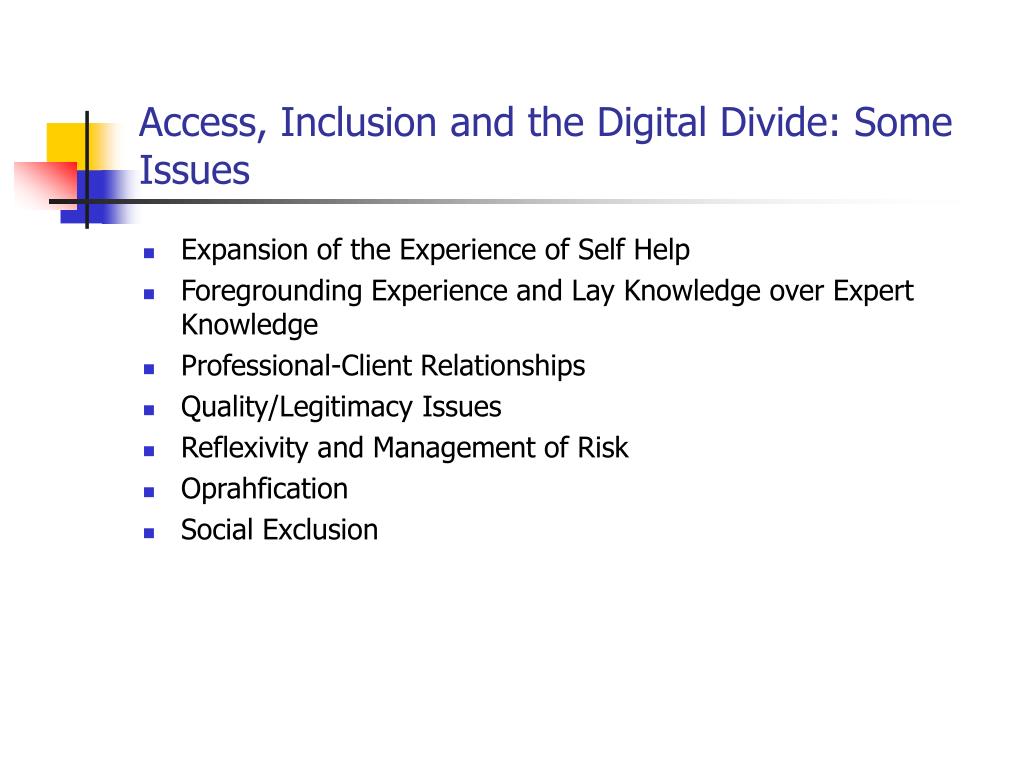 Access, Inclusion and the Digital Divide: Some Issues

- Expansion of the Experience of Self Help
- Foregrounding Experience and Lay Knowledge over Expert Knowledge
- Professional-Client Relationships
- Quality/Legitimacy Issues
- Reflexivity and Management of Risk
- Oprahfication
- Social Exclusion